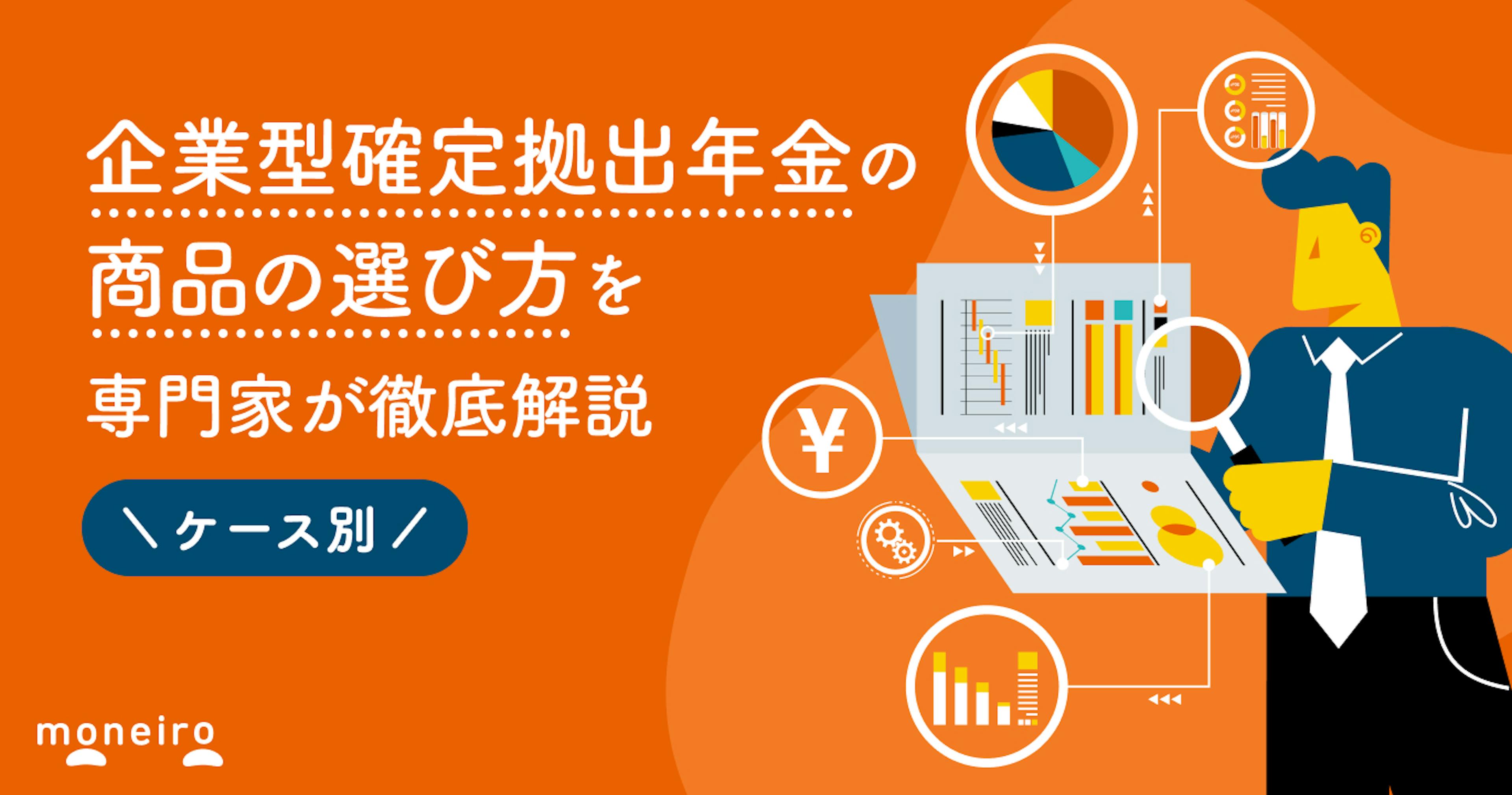 企業型確定拠出年金の
商品の選び方を
専門家が徹底解説

＼ケース別／

¥

moneiro